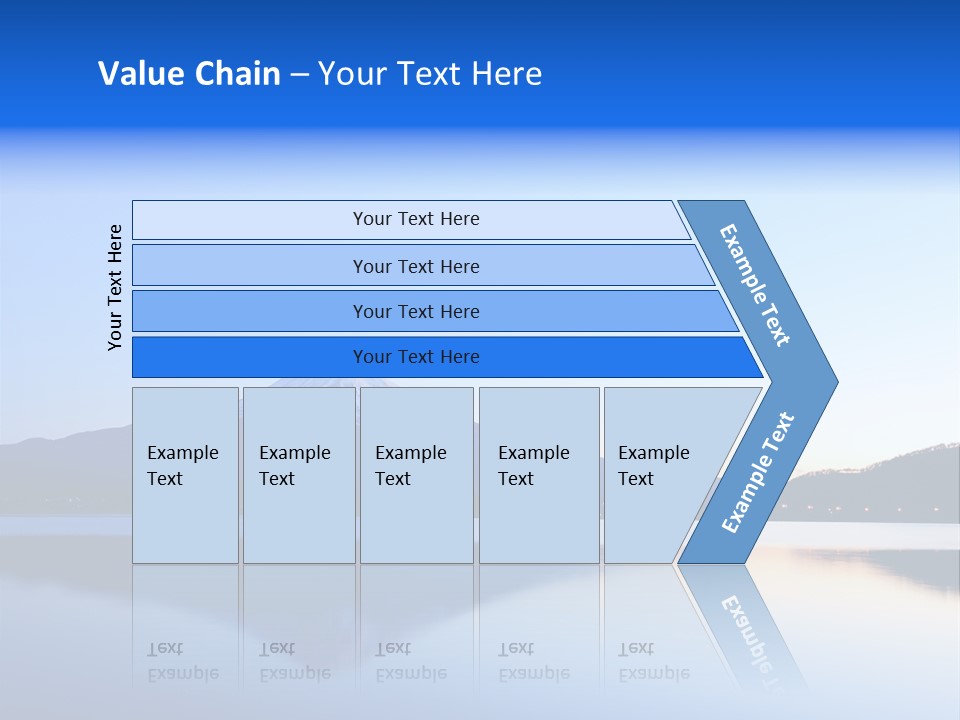 Value Chain – Your Text Here

Your Text Here

Your Text Here

Your Text Here

Your Text Here

Your Text Here

Example Text

Example Text

Example Text

Example Text

Example Text

Example Text

Example Text